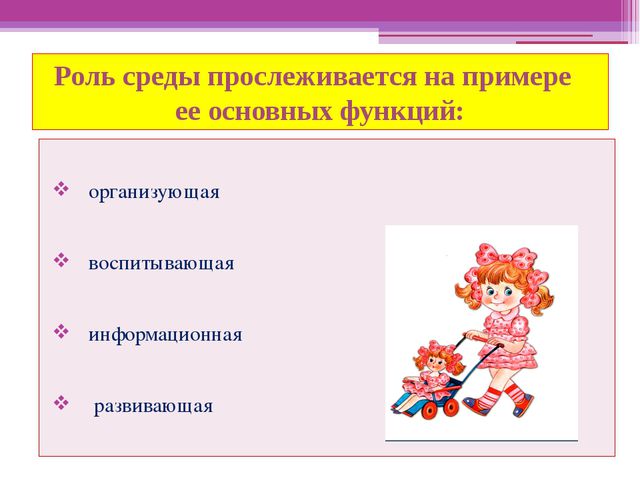 Роль среды прослеживается на примере ее основных функций:

❖ организующая

❖ воспитывающая

❖ информационная

❖ развивающая